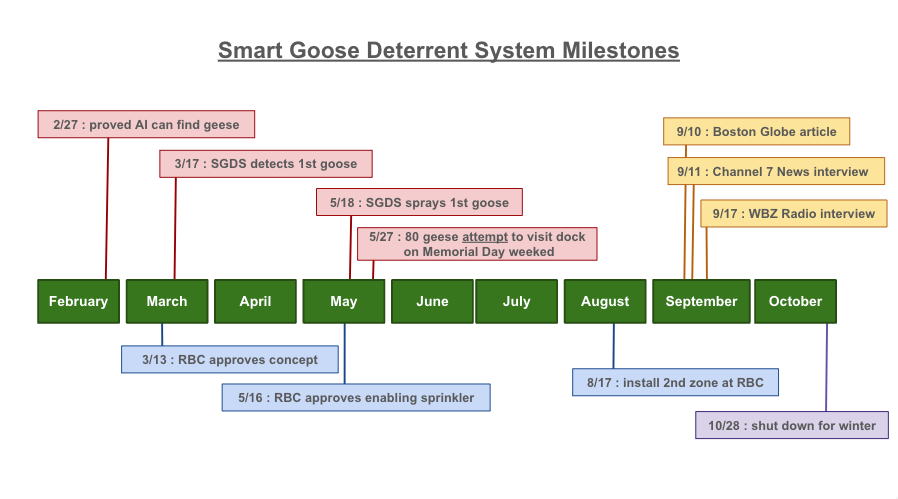 Smart Goose Deterrent System Milestones

2/27 : proved AI can find geese

3/17 : SGDS detects 1st goose

5/18 : SGDS sprays 1st goose

5/27 : 80 geese attempt to visit dock on Memorial Day weeked

9/10 : Boston Globe article

9/11 : Channel 7 News interview

9/17 : WBZ Radio interview

February

March

April

May

June

July

August

September

October

3/13 : RBC approves concept

5/16 : RBC approves enabling sprinkler

8/17 : install 2nd zone at RBC

10/28 : shut down for winter